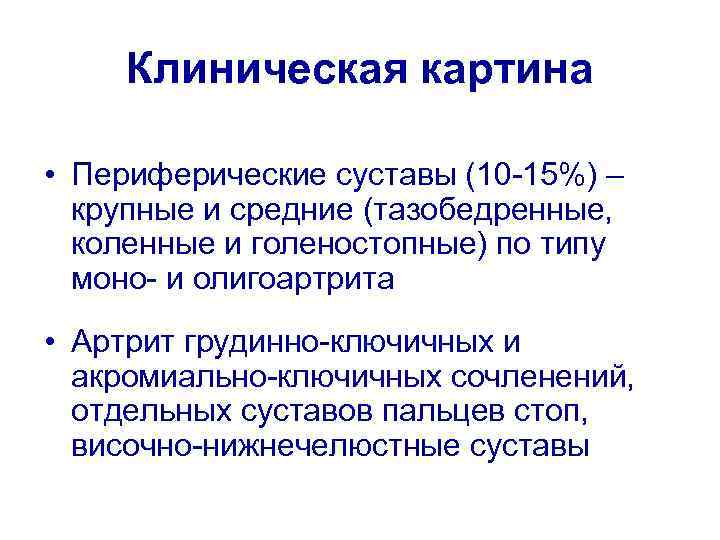 Клиническая картина

• Периферические суставы (10-15%) – крупные и средние (тазобедренные, коленные и голеностопные) по типу моно- и олигоартрита

• Артрит грудинно-ключичных и акромиально-ключичных сочленений, отдельных суставов пальцев стоп, височно-нижнечелюстные суставы